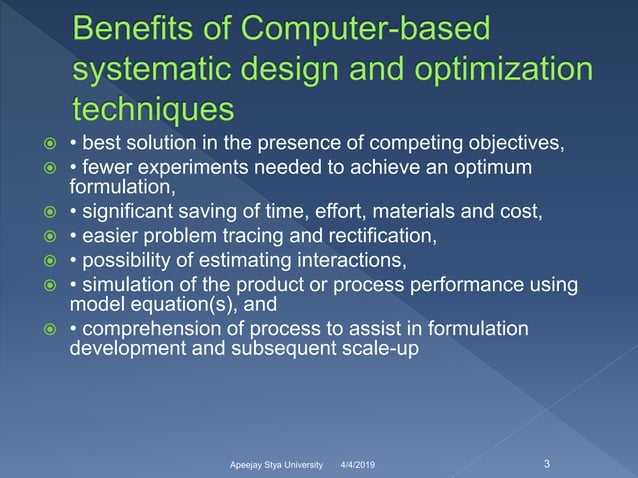 Benefits of Computer-based systematic design and optimization techniques

• best solution in the presence of competing objectives,
• fewer experiments needed to achieve an optimum formulation,
• significant saving of time, effort, materials and cost,
• easier problem tracing and rectification,
• possibility of estimating interactions,
• simulation of the product or process performance using model equation(s), and
• comprehension of process to assist in formulation development and subsequent scale-up

Apeejay Stya University 4/4/2019 3